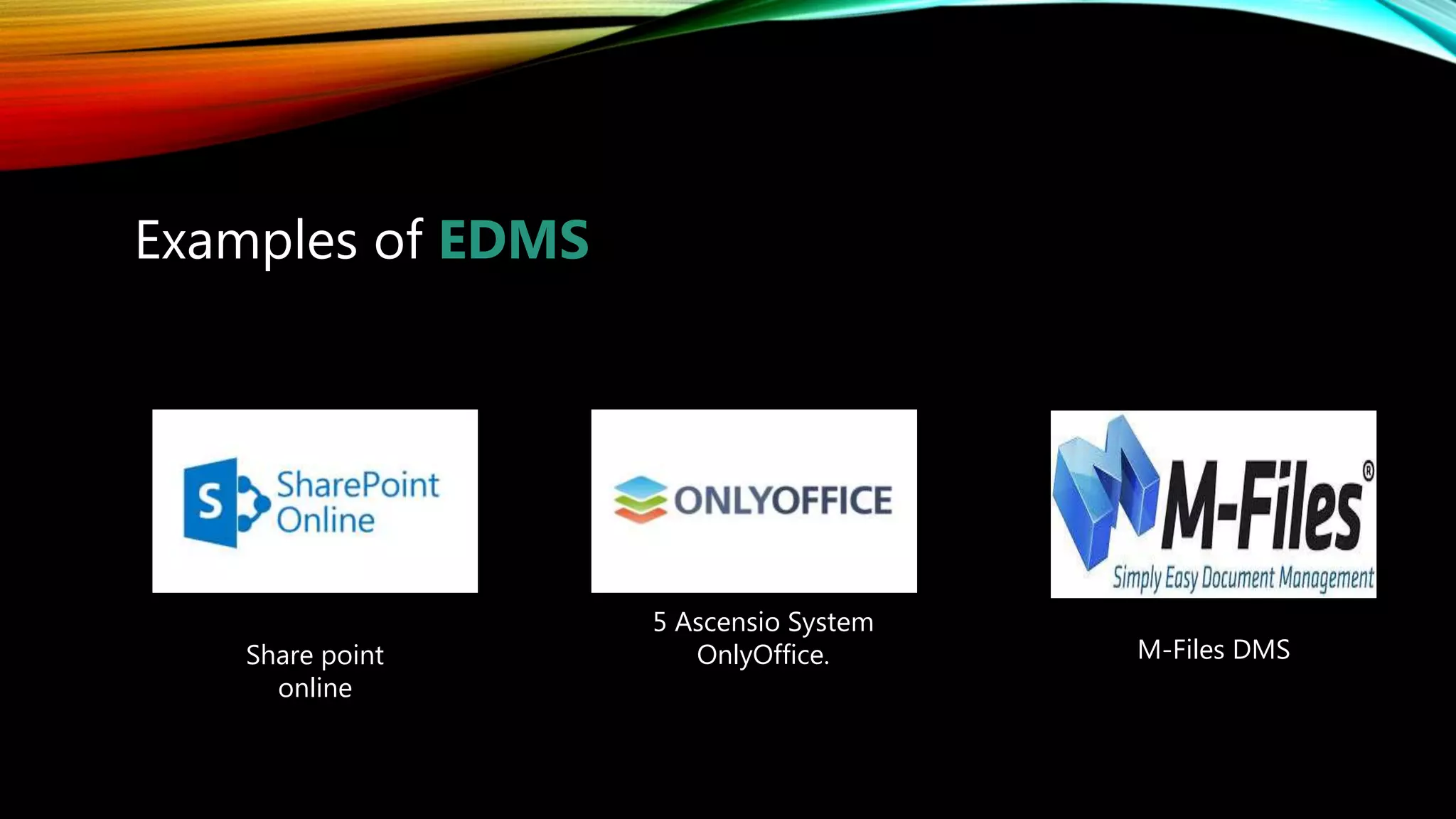 Examples of EDMS

S SharePoint Online

Share point online

ONLYOFFICE

5 Ascensio System OnlyOffice.

M-Files®

Simply Easy Document Management

M-Files DMS